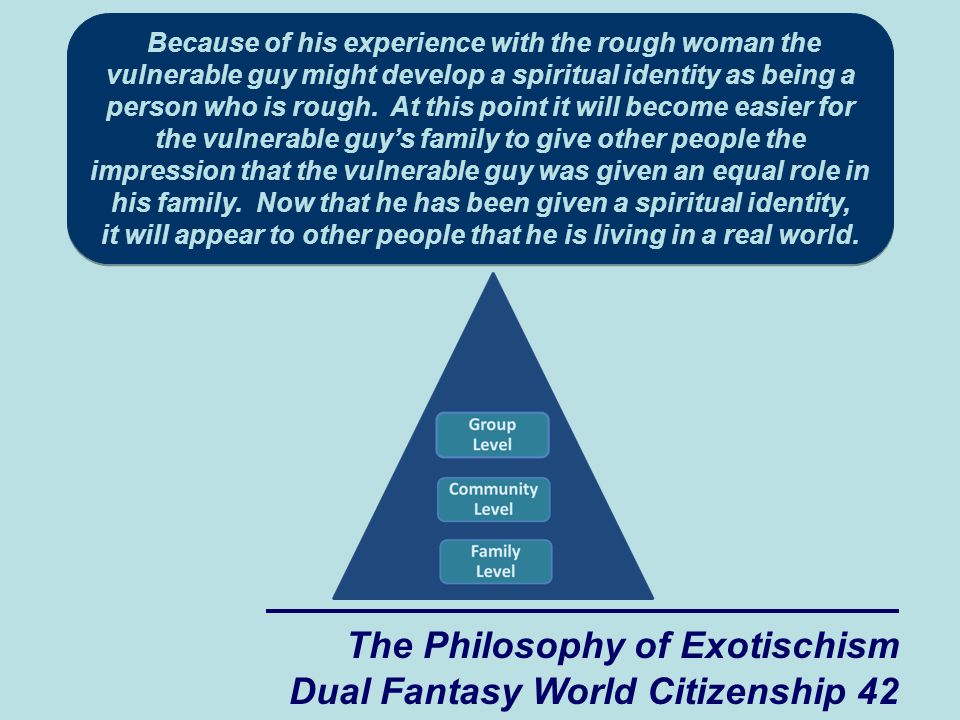 Because of his experience with the rough woman the vulnerable guy might develop a spiritual identity as being a person who is rough. At this point it will become easier for the vulnerable guy's family to give other people the impression that the vulnerable guy was given an equal role in his family. Now that he has been given a spiritual identity, it will appear to other people that he is living in a real world.

Group Level

Community Level

Family Level

The Philosophy of Exotischism
Dual Fantasy World Citizenship 42